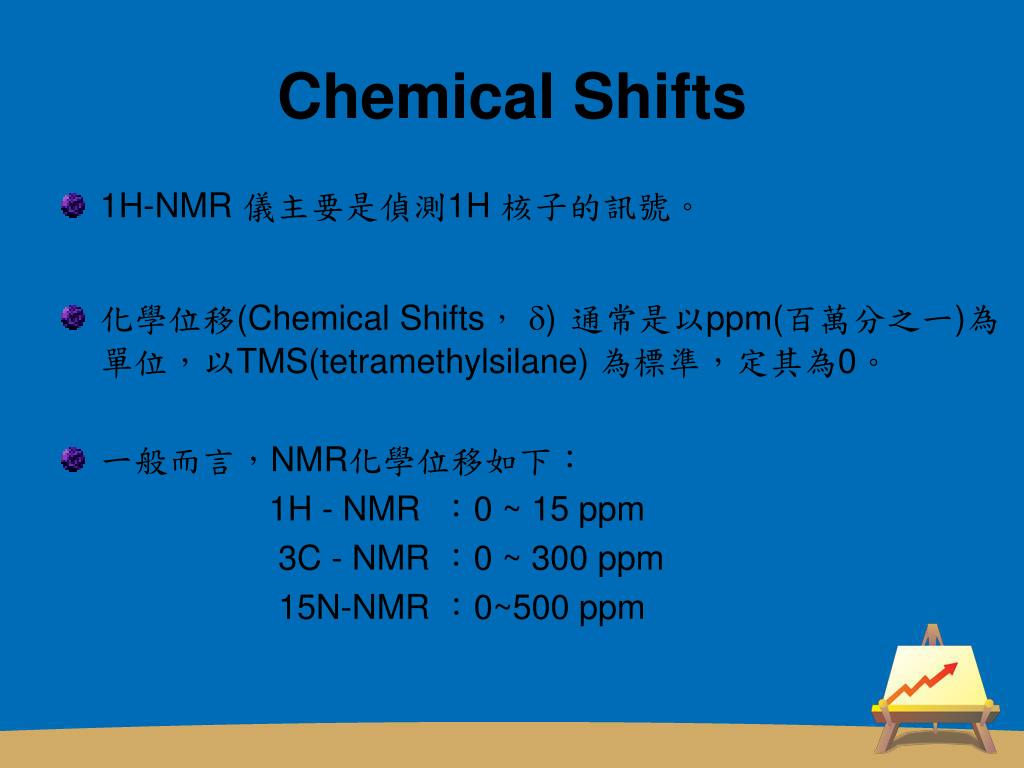 Chemical Shifts

1H-NMR 儀主要是偵測1H 核子的訊號。

化學位移(Chemical Shifts， δ) 通常是以ppm(百萬分之一)為單位，以TMS(tetramethylsilane) 為標準，定其為0。

一般而言，NMR化學位移如下：
1H - NMR ：0 ~ 15 ppm
3C - NMR ：0 ~ 300 ppm
15N-NMR ：0~500 ppm